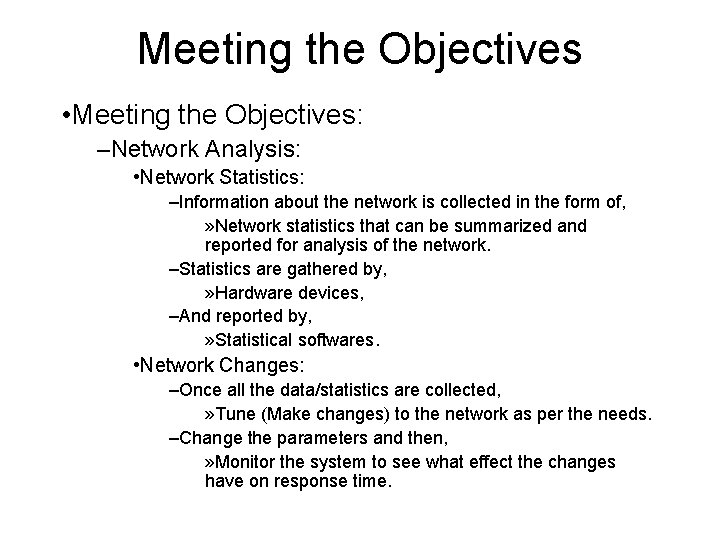 Meeting the Objectives

•Meeting the Objectives:

–Network Analysis:

•Network Statistics:

–Information about the network is collected in the form of,

»Network statistics that can be summarized and reported for analysis of the network.

–Statistics are gathered by,

»Hardware devices,

–And reported by,

»Statistical softwares.

•Network Changes:

–Once all the data/statistics are collected,

»Tune (Make changes) to the network as per the needs.

–Change the parameters and then,

»Monitor the system to see what effect the changes have on response time.